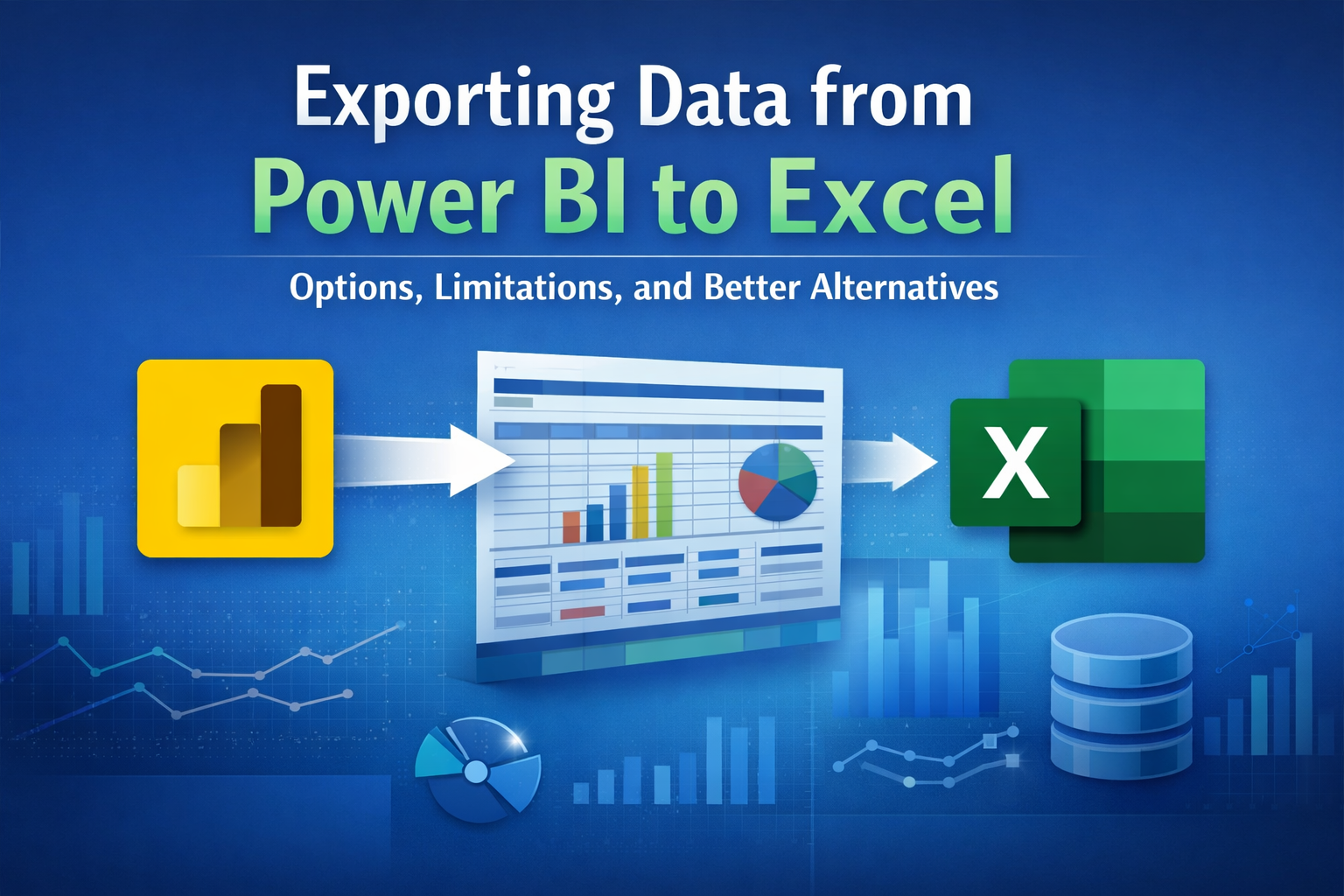 Exporting Data from
Power BI to Excel

Options, Limitations, and Better Alternatives

X